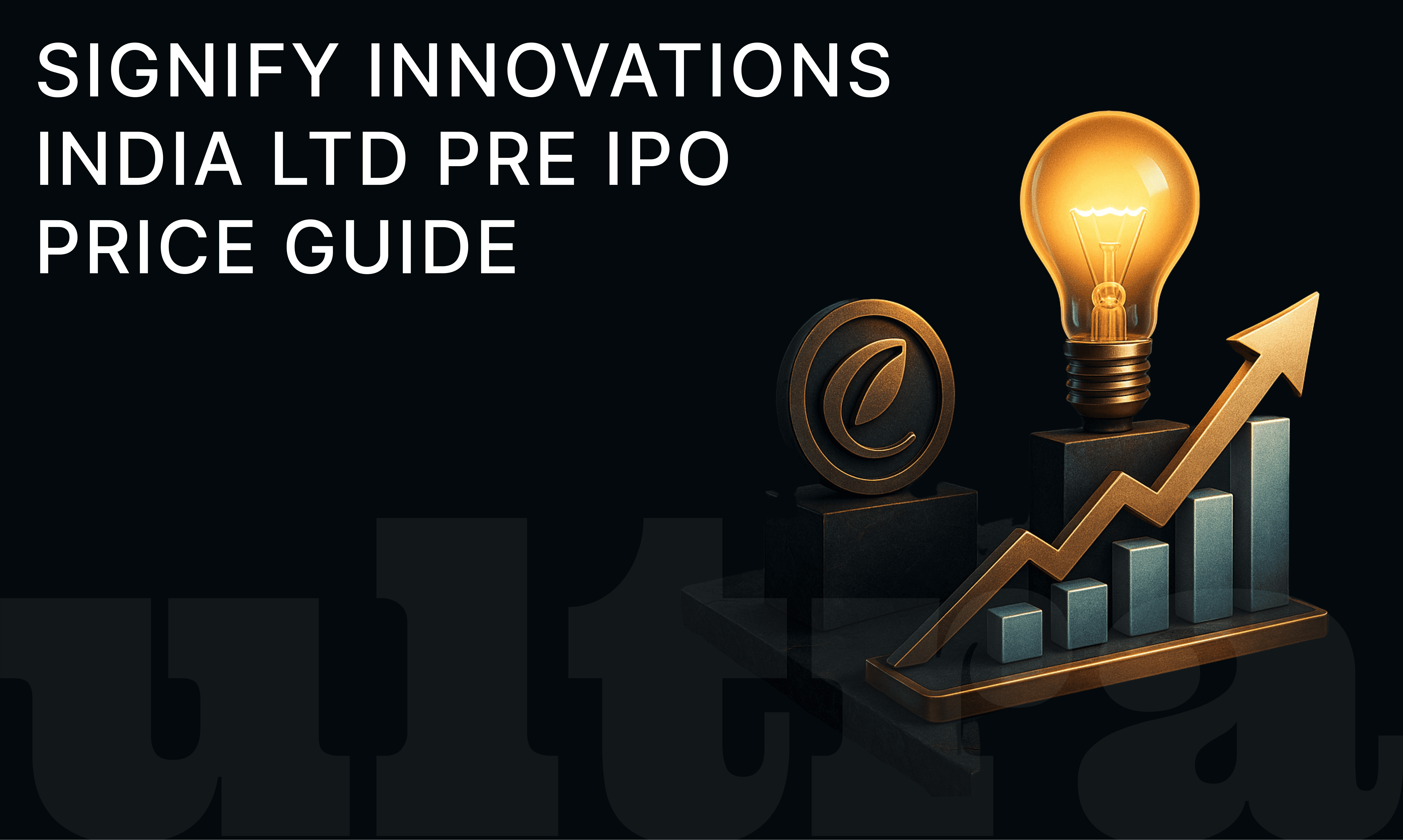 SIGNIFY INNOVATIONS INDIA LTD PRE IPO PRICE GUIDE

ultra